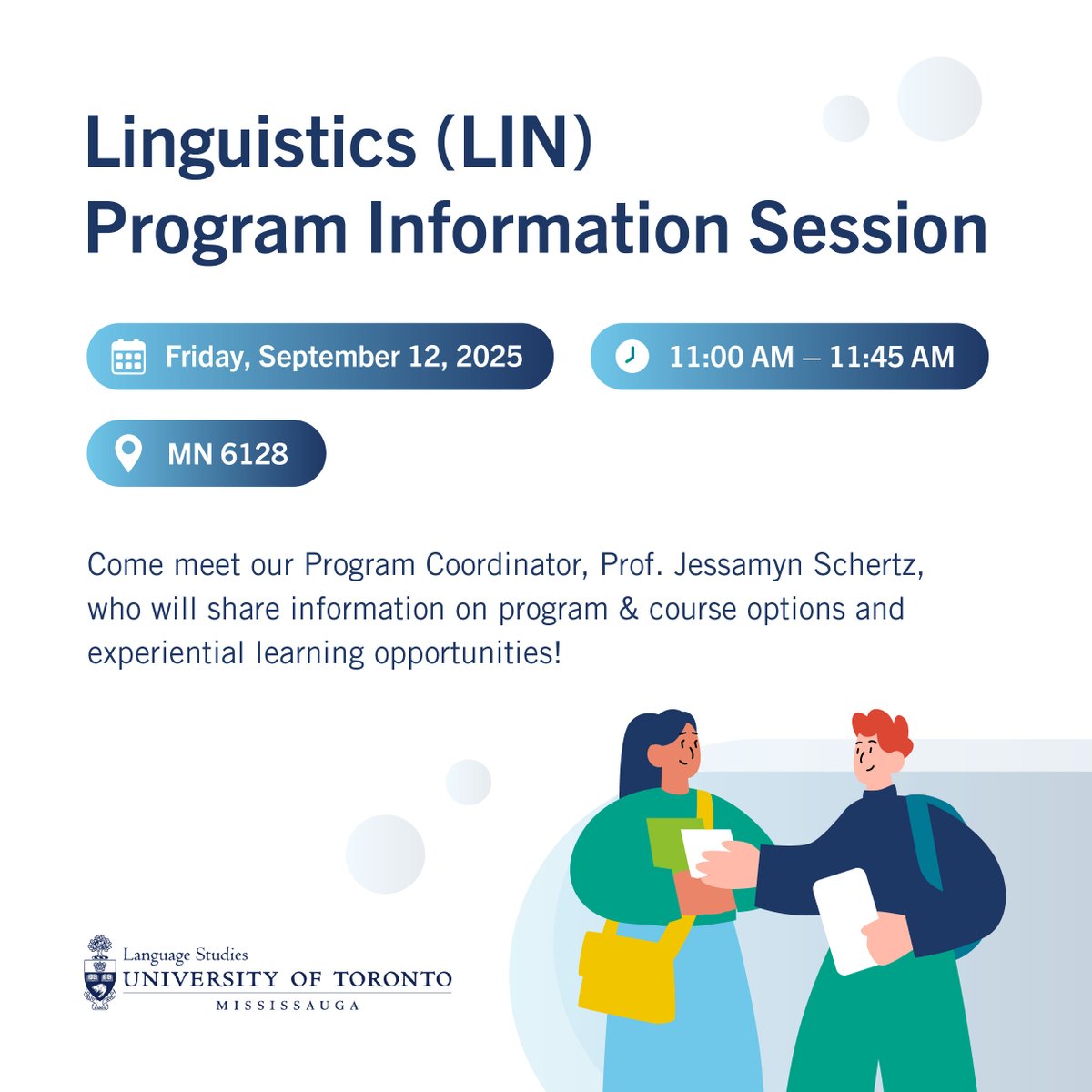 Linguistics (LIN)
Program Information Session

Friday, September 12, 2025

11:00 AM – 11:45 AM

MN 6128

Come meet our Program Coordinator, Prof. Jessamyn Schertz, who will share information on program & course options and experiential learning opportunities!

Language Studies
UNIVERSITY OF TORONTO
MISSISSAUGA